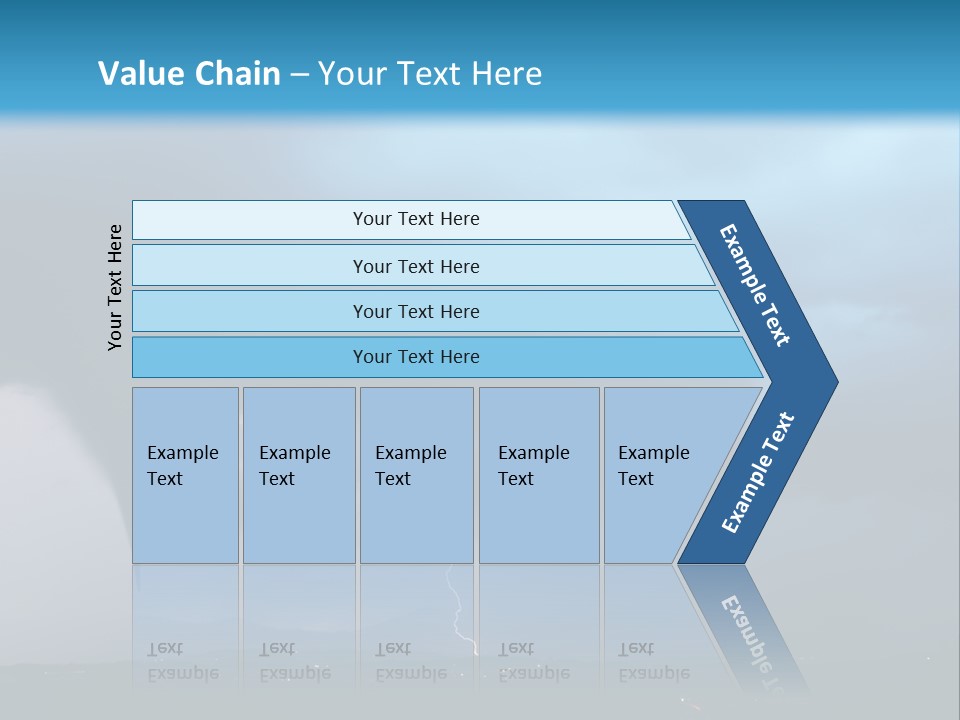 Value Chain – Your Text Here

Your Text Here

Your Text Here

Your Text Here

Your Text Here

Your Text Here

Example Text

Example Text

Example Text

Example Text

Example Text

Example Text

Example Text